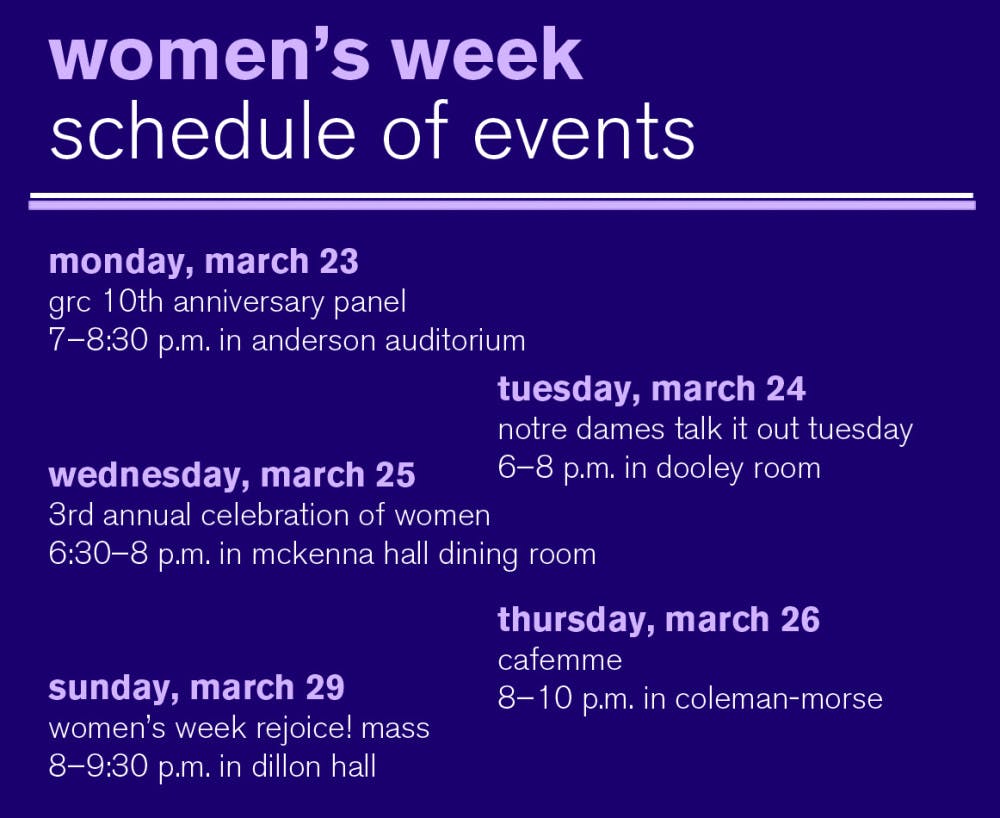 women's week
schedule of events

monday, march 23
grc 10th anniversary panel
7–8:30 p.m. in anderson auditorium

tuesday, march 24
notre dames talk it out tuesday
6–8 p.m. in dooley room

wednesday, march 25
3rd annual celebration of women
6:30–8 p.m. in mckenna hall dining room

thursday, march 26
cafemme
8–10 p.m. in coleman-morse

sunday, march 29
women's week rejoice! mass
8–9:30 p.m. in dillon hall